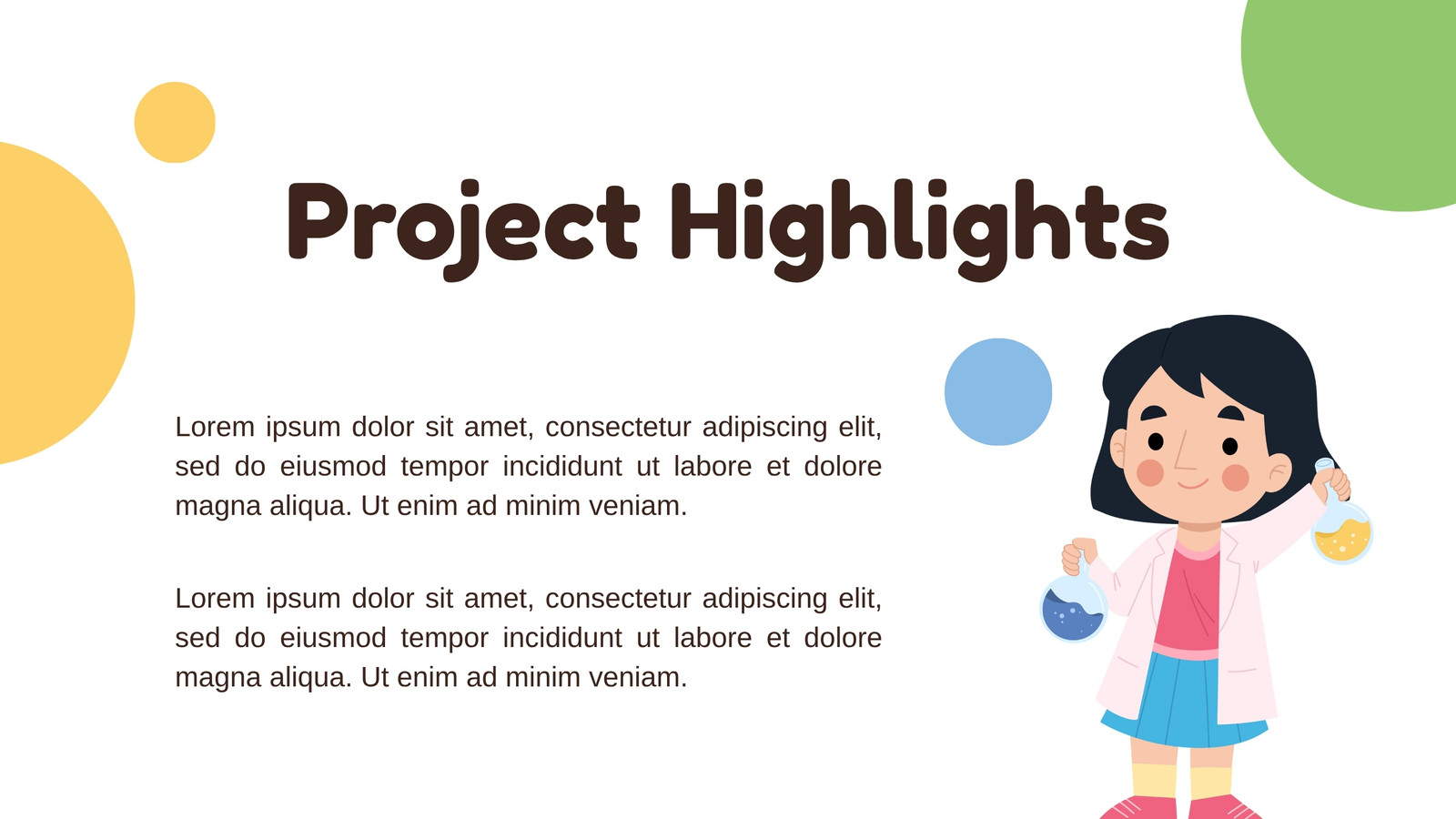 Project Highlights

Lorem ipsum dolor sit amet, consectetur adipiscing elit, sed do eiusmod tempor incididunt ut labore et dolore magna aliqua. Ut enim ad minim veniam.

Lorem ipsum dolor sit amet, consectetur adipiscing elit, sed do eiusmod tempor incididunt ut labore et dolore magna aliqua. Ut enim ad minim veniam.